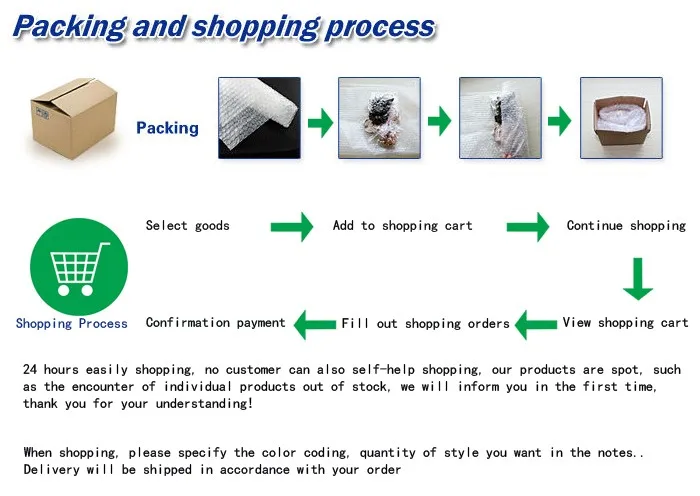 Packing and shopping process

Packing

Select goods

Add to shopping cart

Continue shopping

View shopping cart

Fill out shopping orders

Confirmation payment

Shopping Process

24 hours easily shopping, no customer can also self-help shopping, our products are spot, such as the encounter of individual products out of stock, we will inform you in the first time, thank you for your understanding!

When shopping, please specify the color coding, quantity of style you want in the notes.. Delivery will be shipped in accordance with your order